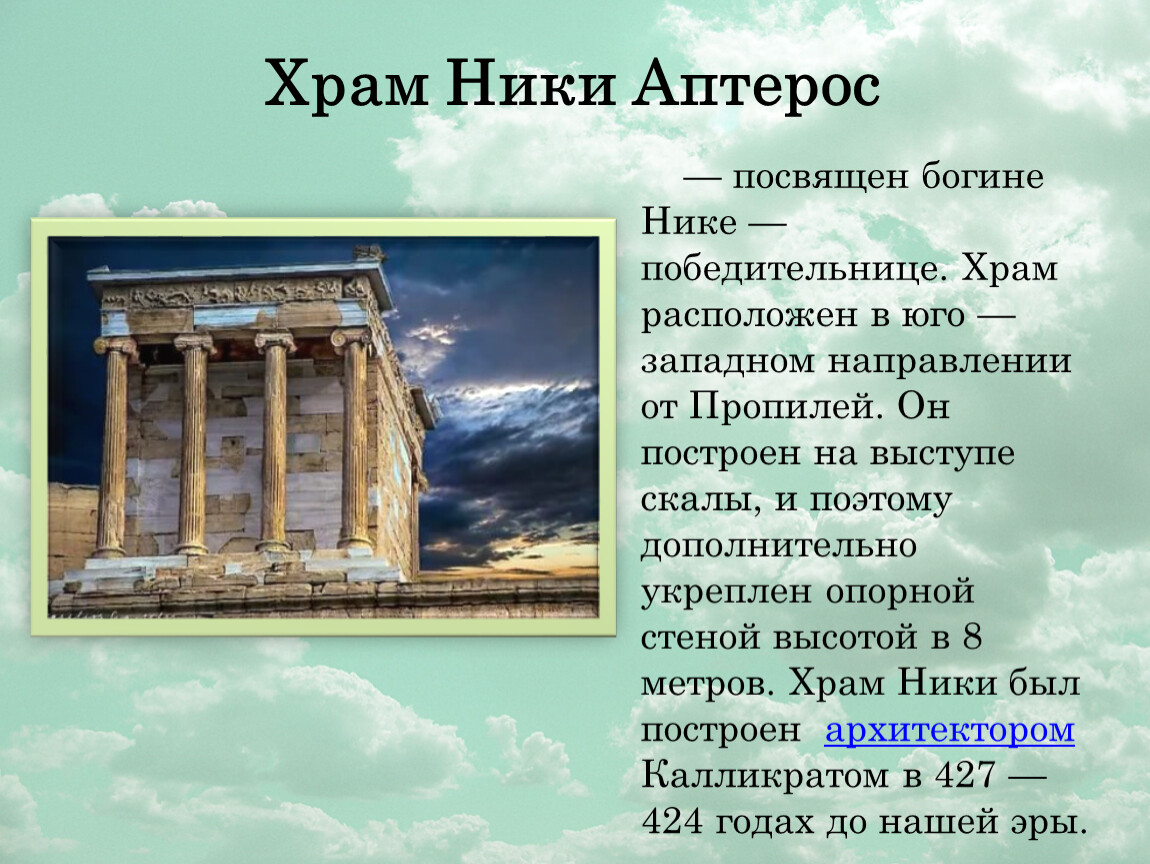 Храм Ники Аптерос

— посвящен богине Нике — победительнице. Храм расположен в юго — западном направлении от Пропилей. Он построен на выступе скалы, и поэтому дополнительно укреплен опорной стеной высотой в 8 метров. Храм Ники был построен архитектором Калликратом в 427 — 424 годах до нашей эры.